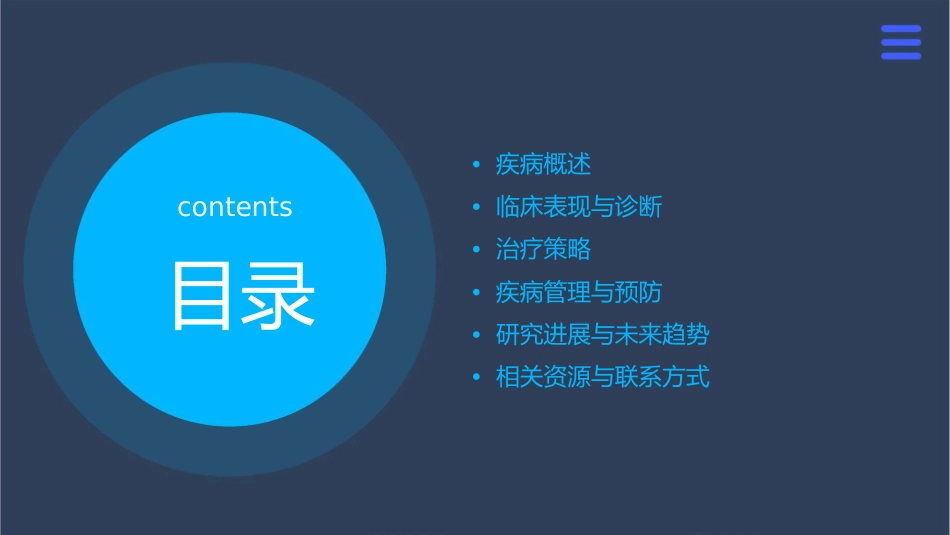 contents

目录

• 疾病概述
• 临床表现与诊断
• 治疗策略
• 疾病管理与预防
• 研究进展与未来趋势
• 相关资源与联系方式